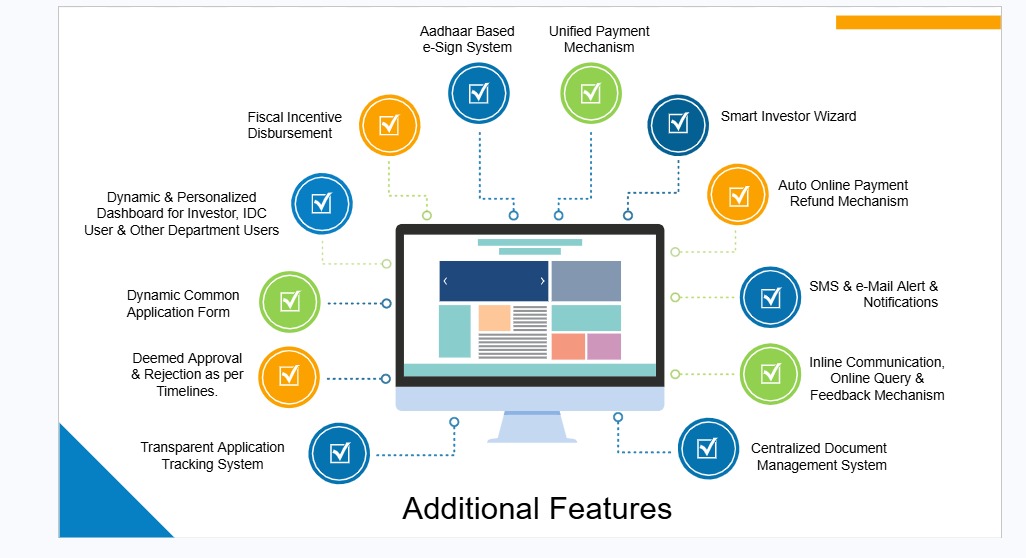 Aadhaar Based e-Sign System

Unified Payment Mechanism

Fiscal Incentive Disbursement

Smart Investor Wizard

Dynamic & Personalized Dashboard for Investor, IDC User & Other Department Users

Auto Online Payment Refund Mechanism

Dynamic Common Application Form

SMS & e-Mail Alert & Notifications

Deemed Approval & Rejection as per Timelines.

Inline Communication, Online Query & Feedback Mechanism

Transparent Application Tracking System

Centralized Document Management System

Additional Features